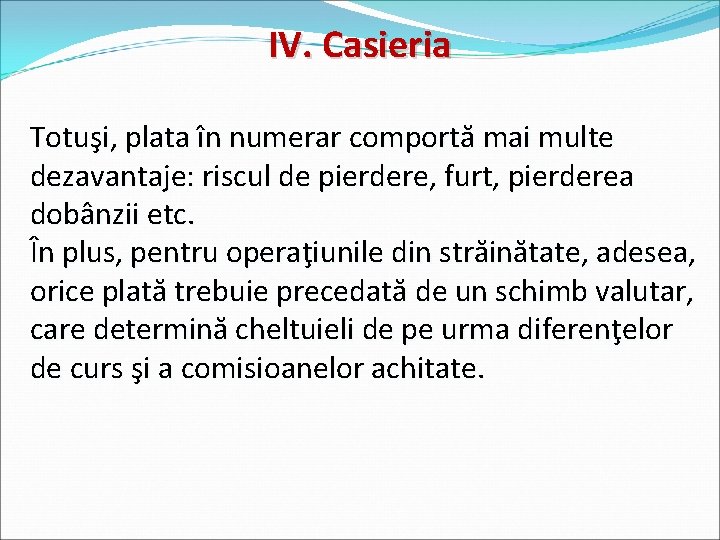 IV. Casieria

Totuşi, plata în numerar comportă mai multe dezavantaje: riscul de pierdere, furt, pierderea dobânzii etc.
În plus, pentru operaţiunile din străinătate, adesea, orice plată trebuie precedată de un schimb valutar, care determină cheltuieli de pe urma diferenţelor de curs şi a comisioanelor achitate.